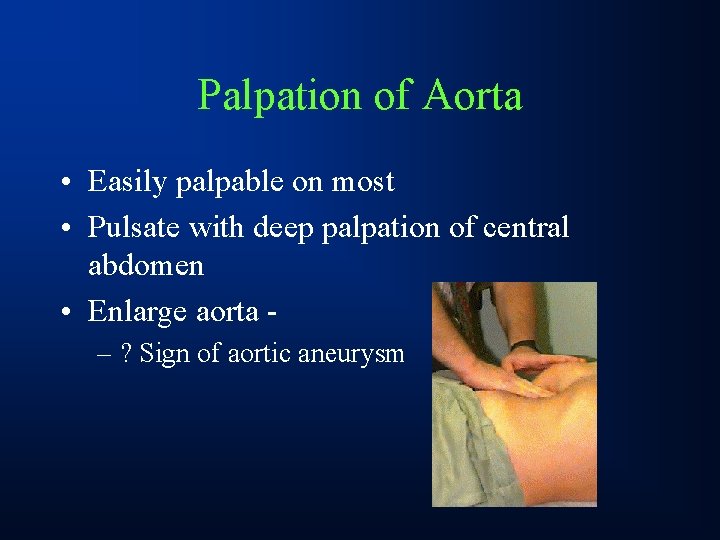 Palpation of Aorta

• Easily palpable on most
• Pulsate with deep palpation of central abdomen
• Enlarge aorta -
– ? Sign of aortic aneurysm